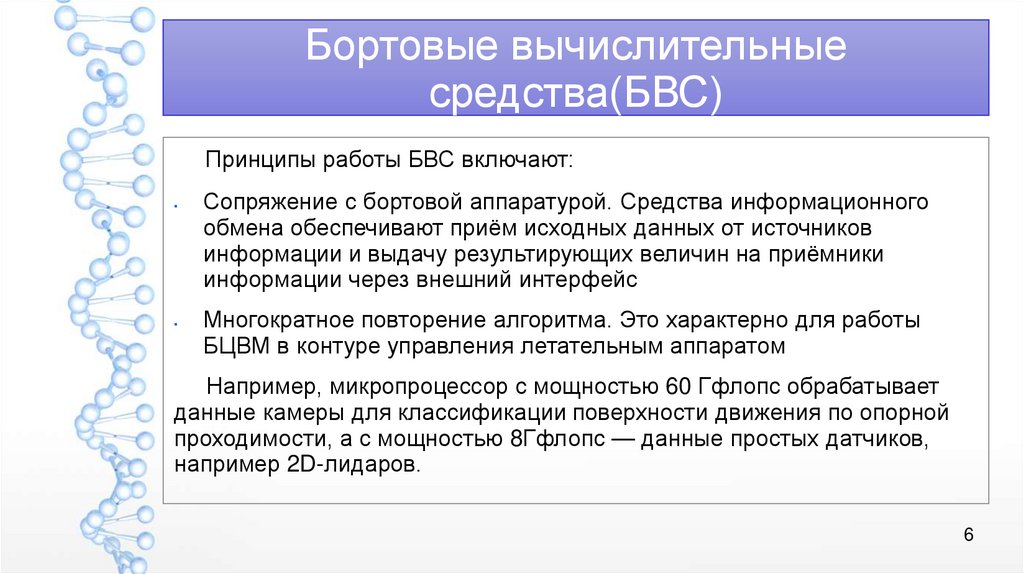 Бортовые вычислительные средства(БВС)

Принципы работы БВС включают:

- Сопряжение с бортовой аппаратурой. Средства информационного обмена обеспечивают приём исходных данных от источников информации и выдачу результирующих величин на приёмники информации через внешний интерфейс
- Многократное повторение алгоритма. Это характерно для работы БЦВМ в контуре управления летательным аппаратом

Например, микропроцессор с мощностью 60 Гфлопс обрабатывает данные камеры для классификации поверхности движения по опорной проходимости, а с мощностью 8Гфлопс — данные простых датчиков, например 2D-лидаров.

6